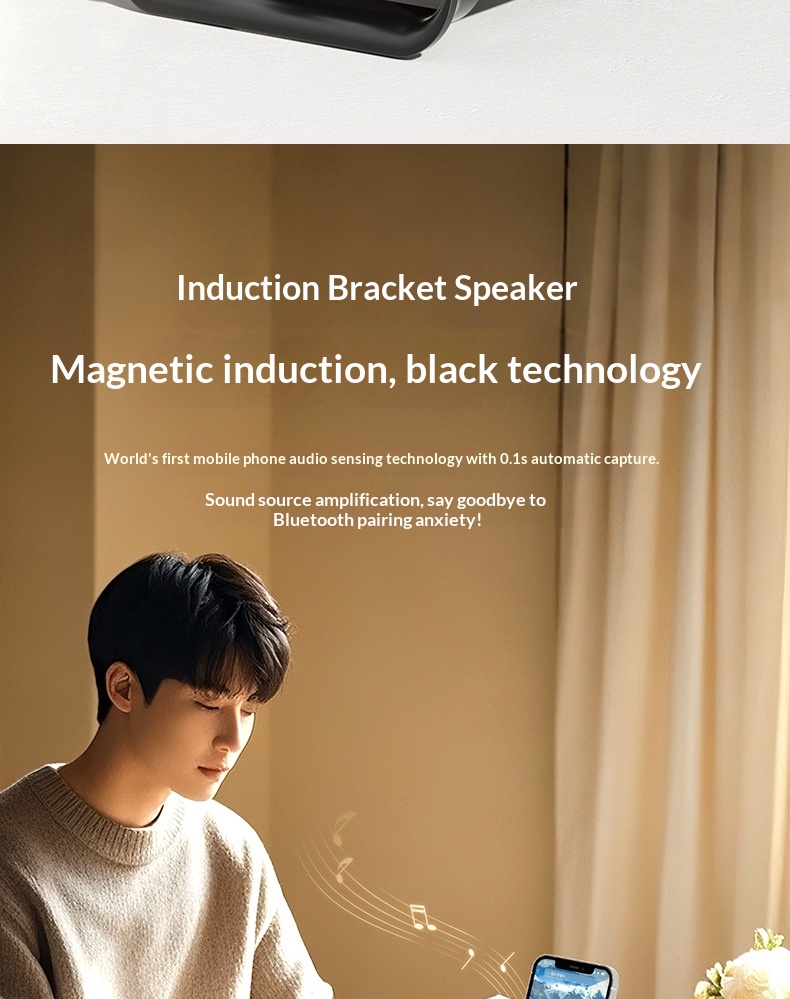 Induction Bracket Speaker

Magnetic induction, black technology

World's first mobile phone audio sensing technology with 0.1s automatic capture.

Sound source amplification, say goodbye to Bluetooth pairing anxiety!